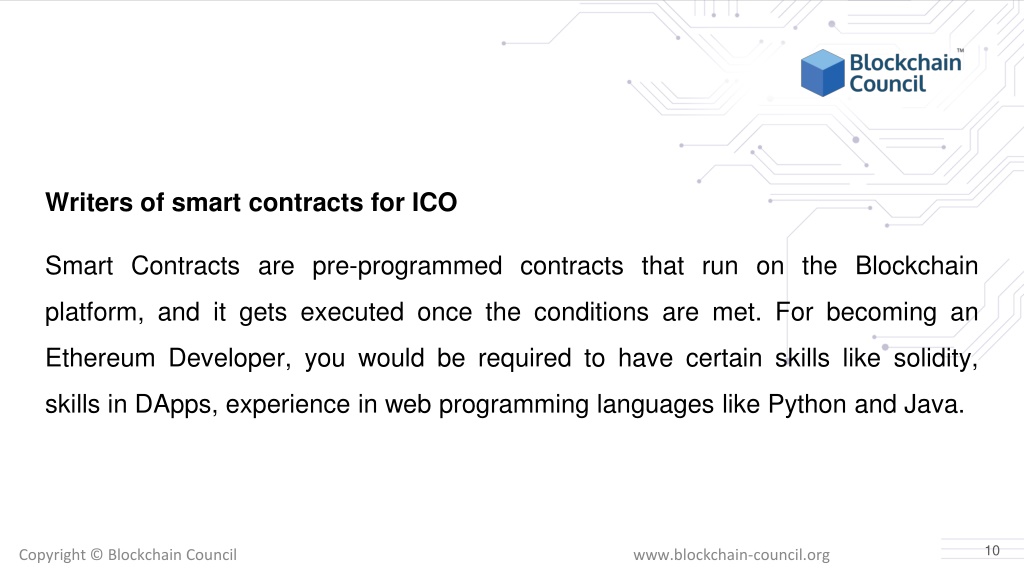 Blockchain Council™

Writers of smart contracts for ICO

Smart Contracts are pre-programmed contracts that run on the Blockchain platform, and it gets executed once the conditions are met. For becoming an Ethereum Developer, you would be required to have certain skills like solidity, skills in DApps, experience in web programming languages like Python and Java.

Copyright © Blockchain Council

www.blockchain-council.org

10